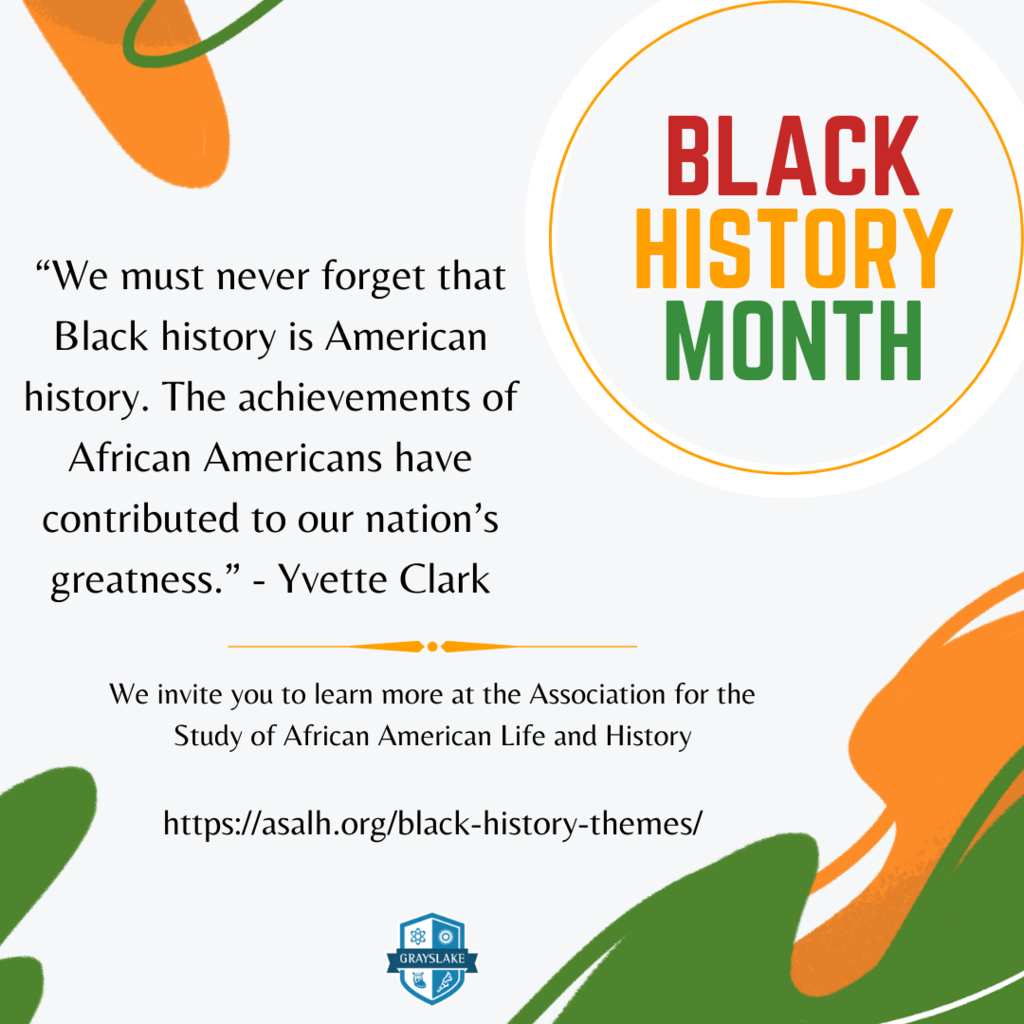 BLACK HISTORY MONTH

“We must never forget that Black history is American history. The achievements of African Americans have contributed to our nation’s greatness.” - Yvette Clark

We invite you to learn more at the Association for the Study of African American Life and History

https://asalh.org/black-history-themes/

GRAYSLAKE